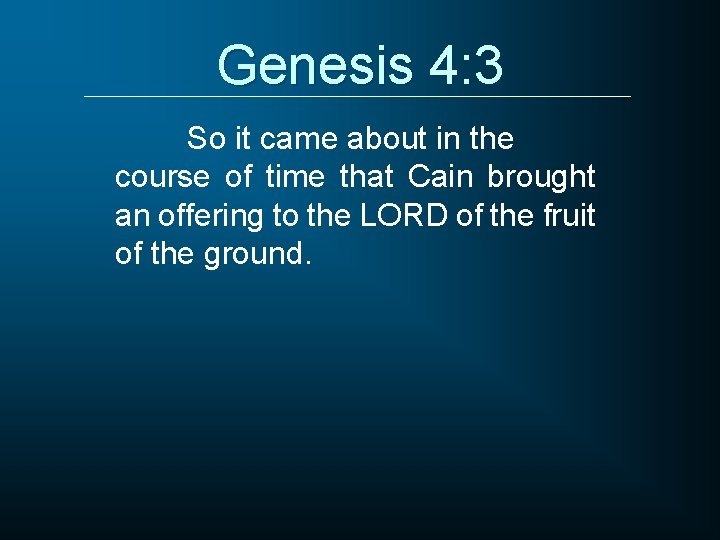 Genesis 4:3

So it came about in the course of time that Cain brought an offering to the LORD of the fruit of the ground.